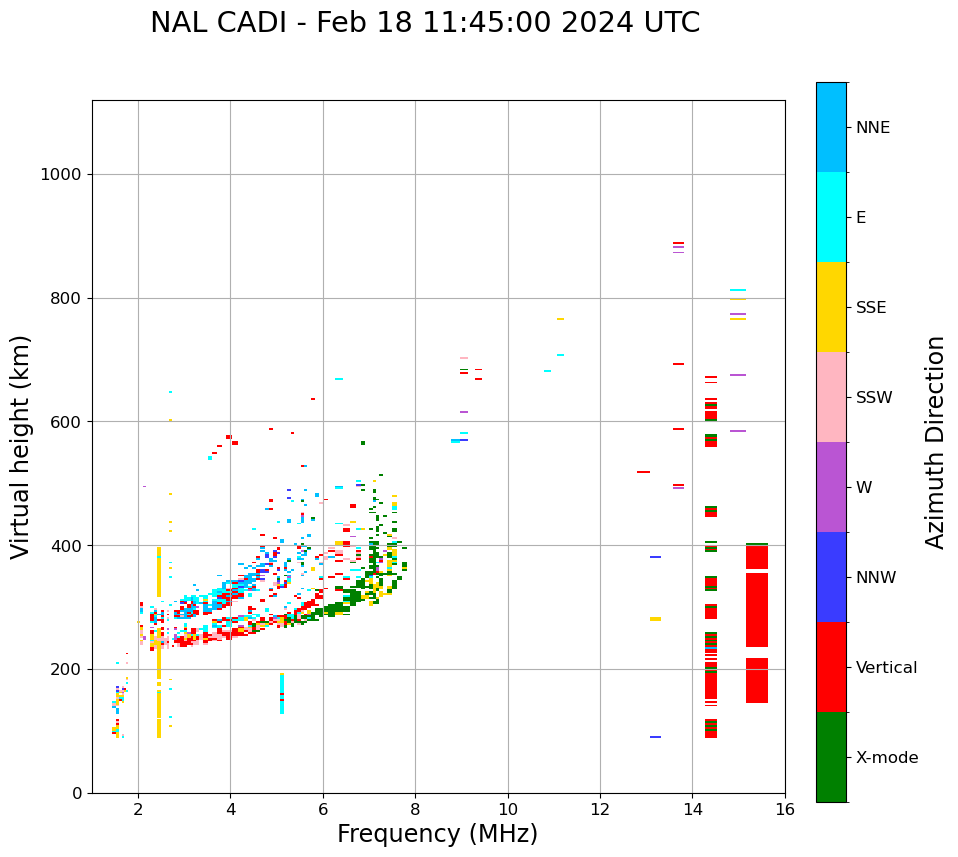 NAL CADI - Feb 18 11:45:00 2024 UTC

Virtual height (km)

1000
800
600
400
200
0

2
4
6
8
10
12
14
16

Frequency (MHz)

NNE
E
SSE
SSW
W
NNW
Vertical
X-mode

Azimuth Direction